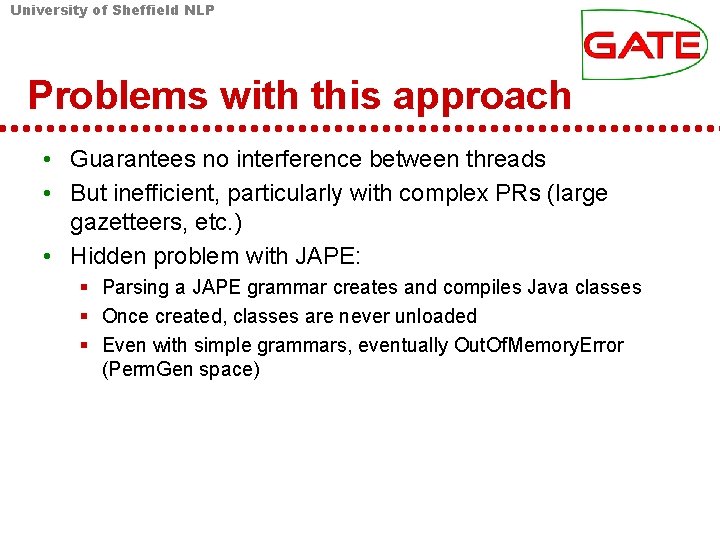 University of Sheffield NLP

GATE

Problems with this approach

• Guarantees no interference between threads
• But inefficient, particularly with complex PRs (large gazetteers, etc.)
• Hidden problem with JAPE:
  ▪ Parsing a JAPE grammar creates and compiles Java classes
  ▪ Once created, classes are never unloaded
  ▪ Even with simple grammars, eventually OutOfMemoryError (PermGen space)